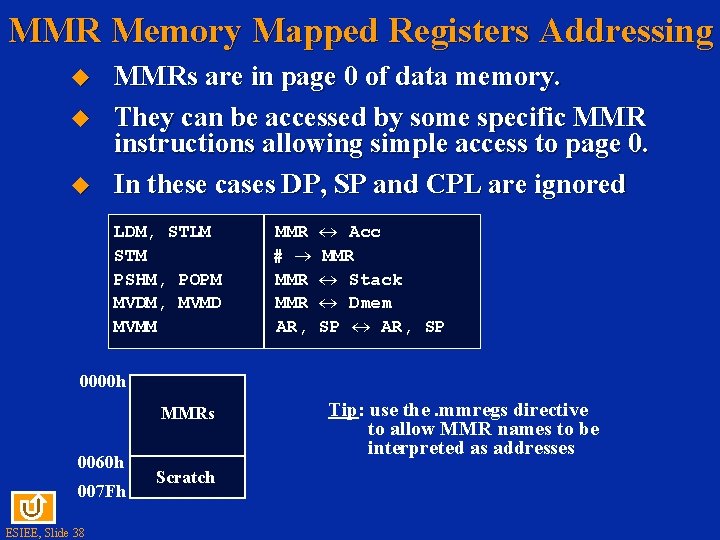 MMR Memory Mapped Registers Addressing

MMRs are in page 0 of data memory.

They can be accessed by some specific MMR instructions allowing simple access to page 0.

In these cases DP, SP and CPL are ignored

| LDM, STLM | MMR $\leftrightarrow$ Acc |
|---|---|
| STM | # $\rightarrow$ MMR |
| PSHM, POPM | MMR $\leftrightarrow$ Stack |
| MVDM, MVMD | MMR $\leftrightarrow$ Dmem |
| MVMM | AR, SP $\leftrightarrow$ AR, SP |

0000h
MMRs
0060h
Scratch
007Fh

Tip: use the .mmregs directive to allow MMR names to be interpreted as addresses

ESIEE, Slide 38